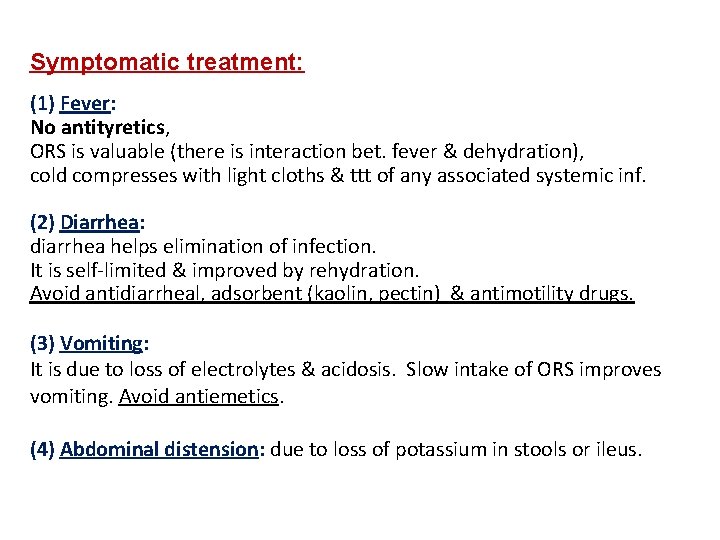 Symptomatic treatment:

(1) Fever:
No antityretics,
ORS is valuable (there is interaction bet. fever & dehydration),
cold compresses with light cloths & ttt of any associated systemic inf.

(2) Diarrhea:
diarrhea helps elimination of infection.
It is self-limited & improved by rehydration.
Avoid antidiarrheal, adsorbent (kaolin, pectin) & antimotility drugs.

(3) Vomiting:
It is due to loss of electrolytes & acidosis. Slow intake of ORS improves vomiting. Avoid antiemetics.

(4) Abdominal distension: due to loss of potassium in stools or ileus.